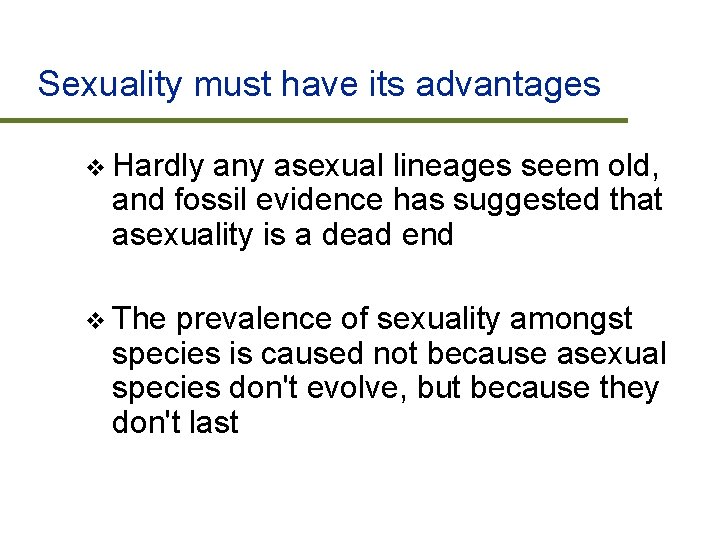 Sexuality must have its advantages

❖ Hardly any asexual lineages seem old, and fossil evidence has suggested that asexuality is a dead end

❖ The prevalence of sexuality amongst species is caused not because asexual species don't evolve, but because they don't last